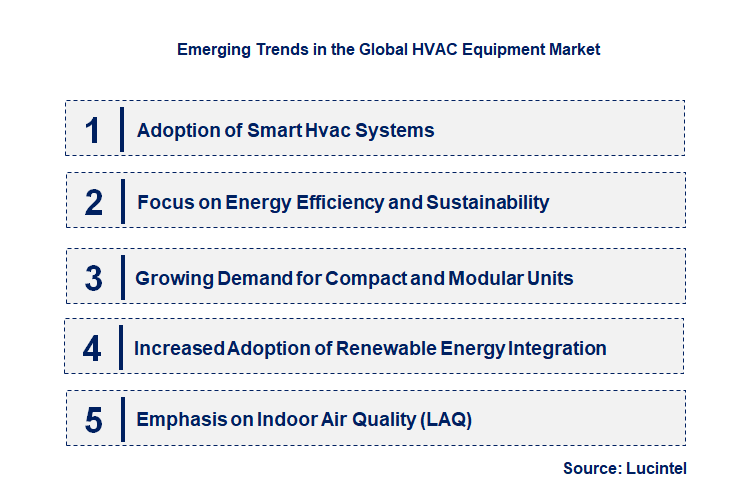 Emerging Trends in the Global HVAC Equipment Market

1 Adoption of Smart Hvac Systems

2 Focus on Energy Efficiency and Sustainability

3 Growing Demand for Compact and Modular Units

4 Increased Adoption of Renewable Energy Integration

5 Emphasis on Indoor Air Quality (LAQ)

Source: Lucintel